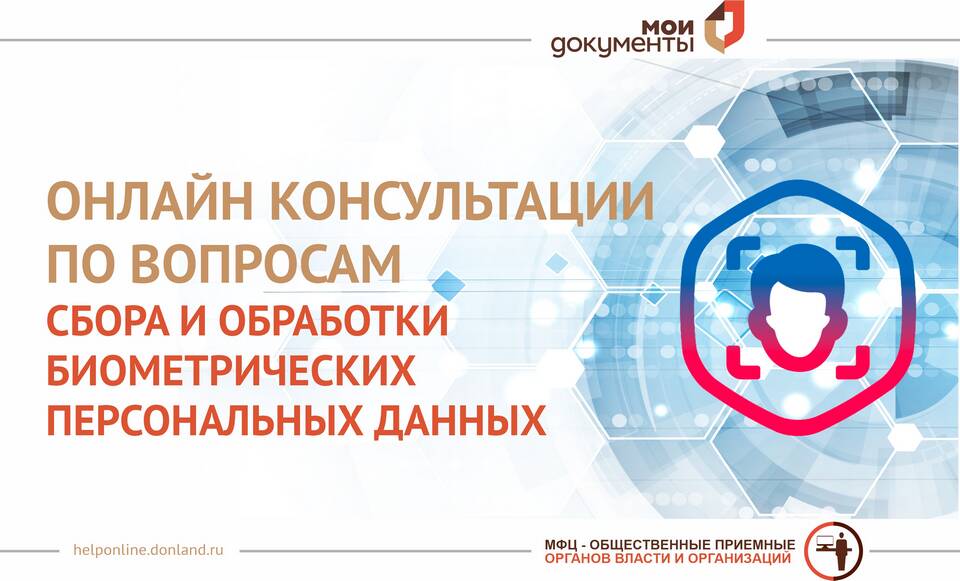 мои документы

ОНЛАЙН КОНСУЛЬТАЦИИ ПО ВОПРОСАМ СБОРА И ОБРАБОТКИ БИОМЕТРИЧЕСКИХ ПЕРСОНАЛЬНЫХ ДАННЫХ

helponline.donland.ru

МФЦ - ОБЩЕСТВЕННЫЕ ПРИЕМНЫЕ ОРГАНОВ ВЛАСТИ И ОРГАНИЗАЦИЙ